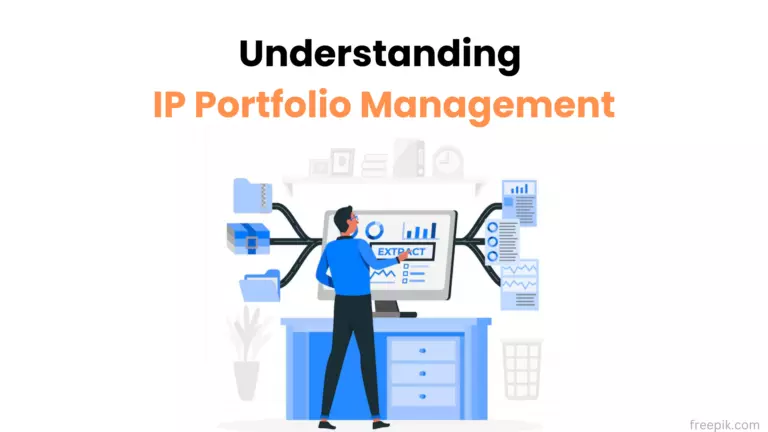 Understanding
IP Portfolio Management

EXTRACT

freepik.com